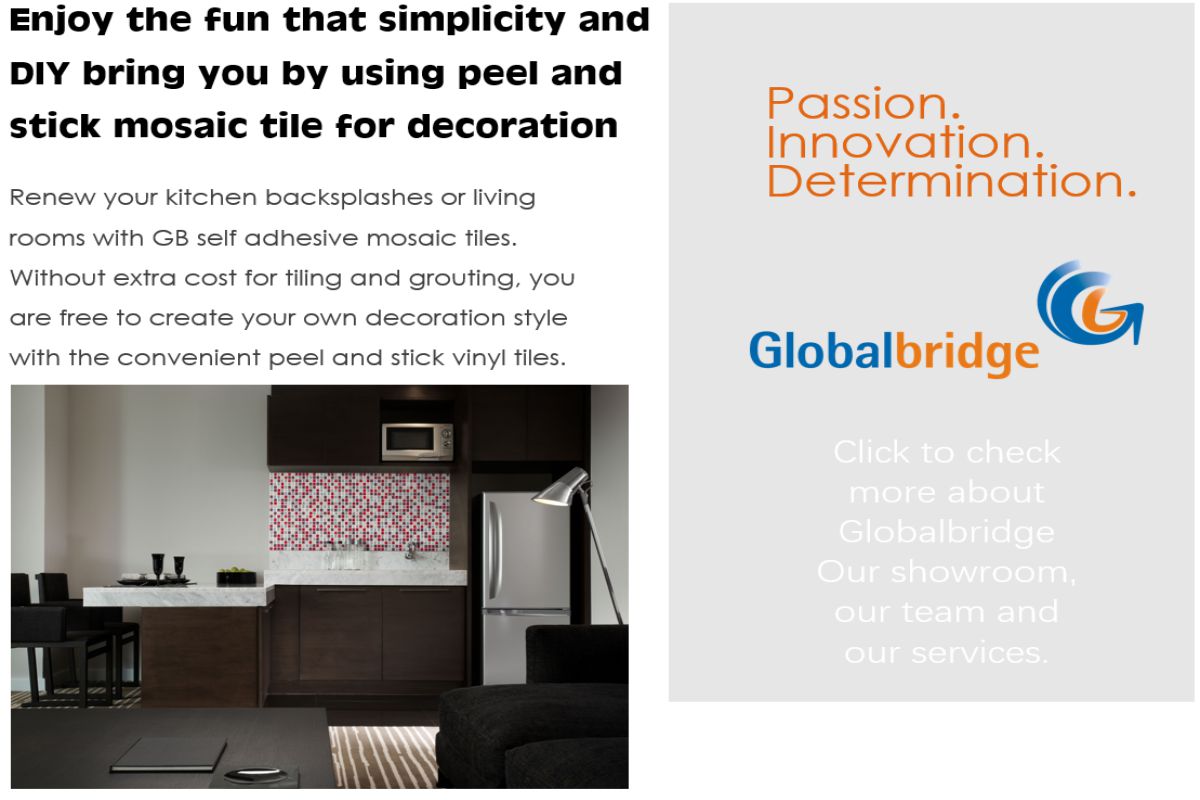 Enjoy the fun that simplicity and DIY bring you by using peel and stick mosaic tile for decoration

Renew your kitchen backsplashes or living rooms with GB self adhesive mosaic tiles. Without extra cost for tiling and grouting, you are free to create your own decoration style with the convenient peel and stick vinyl tiles.

Passion.
Innovation.
Determination.

Globalbridge

Click to check more about Globalbridge Our showroom, our team and our services.